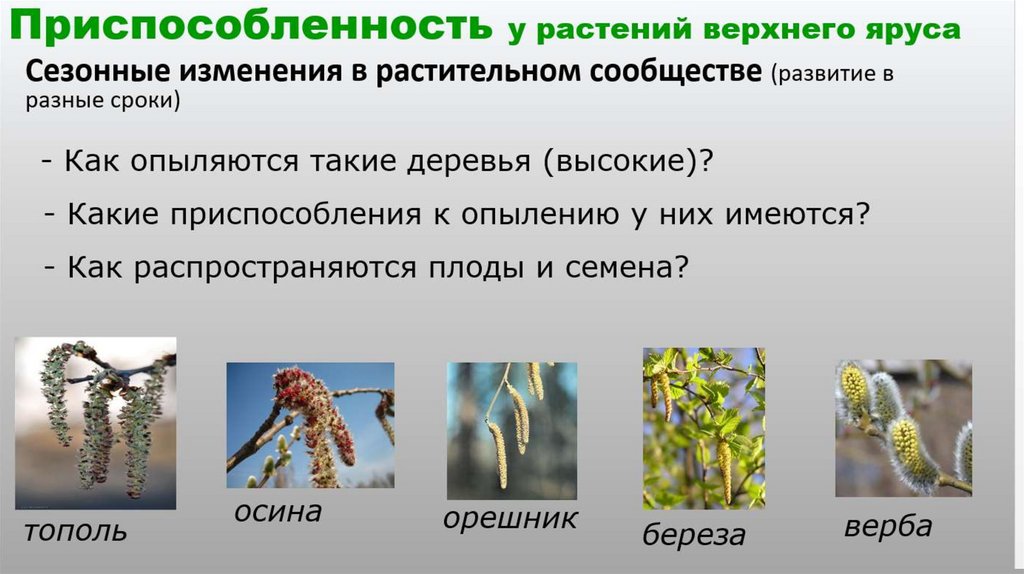 Приспособленность у растений верхнего яруса

Сезонные изменения в растительном сообществе (развитие в разные сроки)

- Как опыляются такие деревья (высокие)?

- Какие приспособления к опылению у них имеются?

- Как распространяются плоды и семена?

тополь

осина

орешник

береза

верба